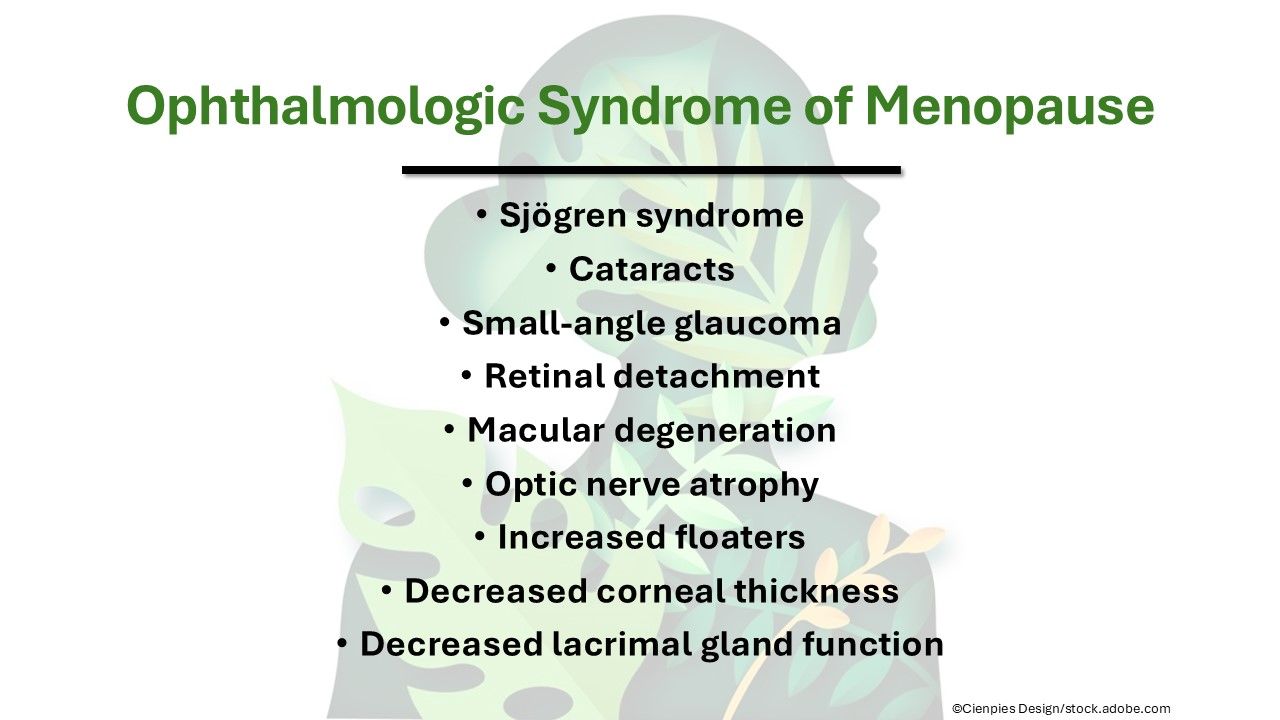 Ophthalmologic Syndrome of Menopause

• Sjögren syndrome
• Cataracts
• Small-angle glaucoma
• Retinal detachment
• Macular degeneration
• Optic nerve atrophy
• Increased floaters
• Decreased corneal thickness
• Decreased lacrimal gland function

©Cienpies Design/stock.adobe.com